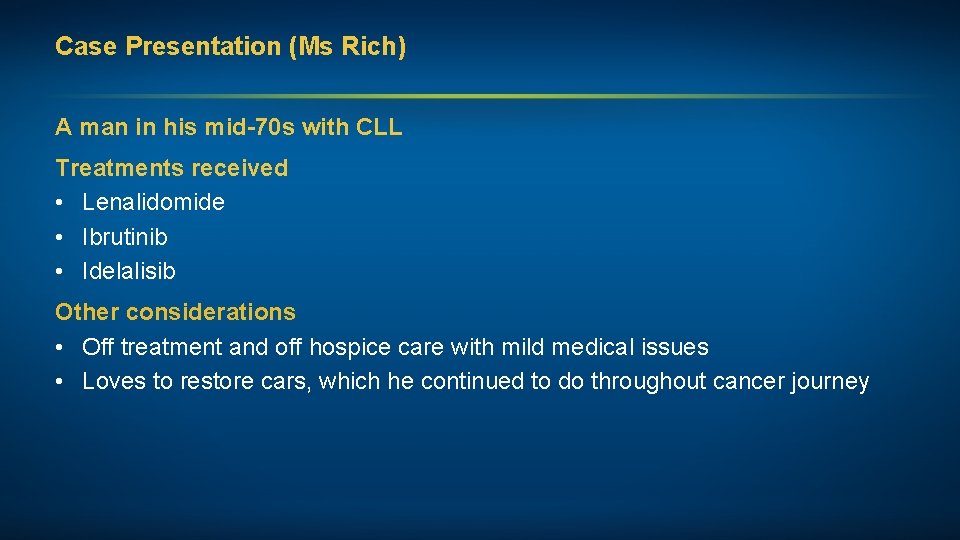 Case Presentation (Ms Rich)

A man in his mid-70s with CLL

Treatments received
• Lenalidomide
• Ibrutinib
• Idelalisib

Other considerations
• Off treatment and off hospice care with mild medical issues
• Loves to restore cars, which he continued to do throughout cancer journey